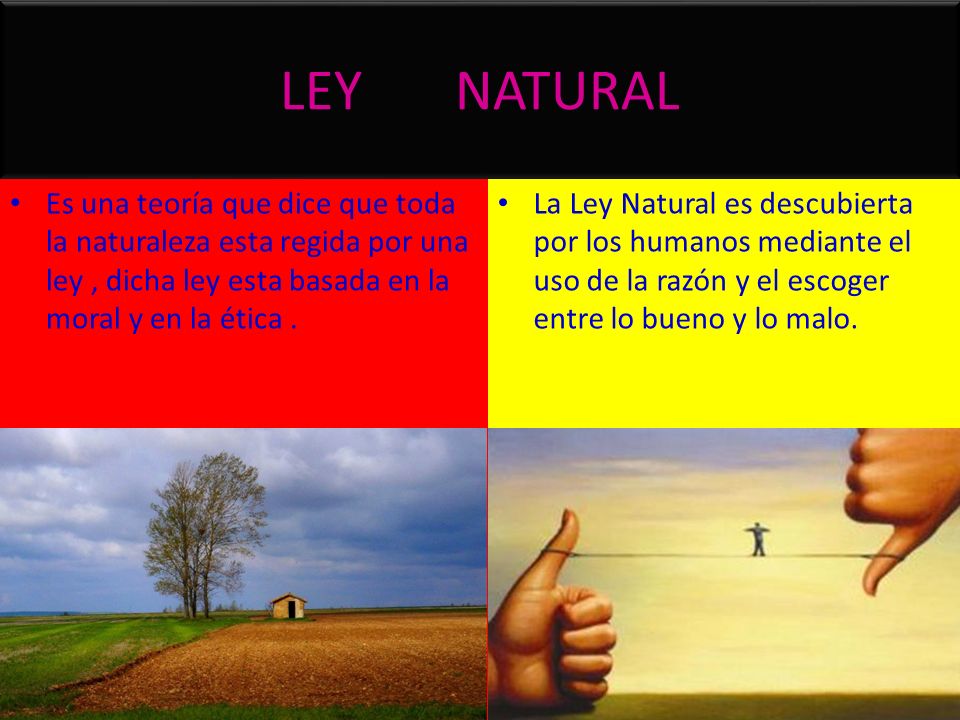 LEY NATURAL

• Es una teoría que dice que toda la naturaleza esta regida por una ley , dicha ley esta basada en la moral y en la ética .

• La Ley Natural es descubierta por los humanos mediante el uso de la razón y el escoger entre lo bueno y lo malo.